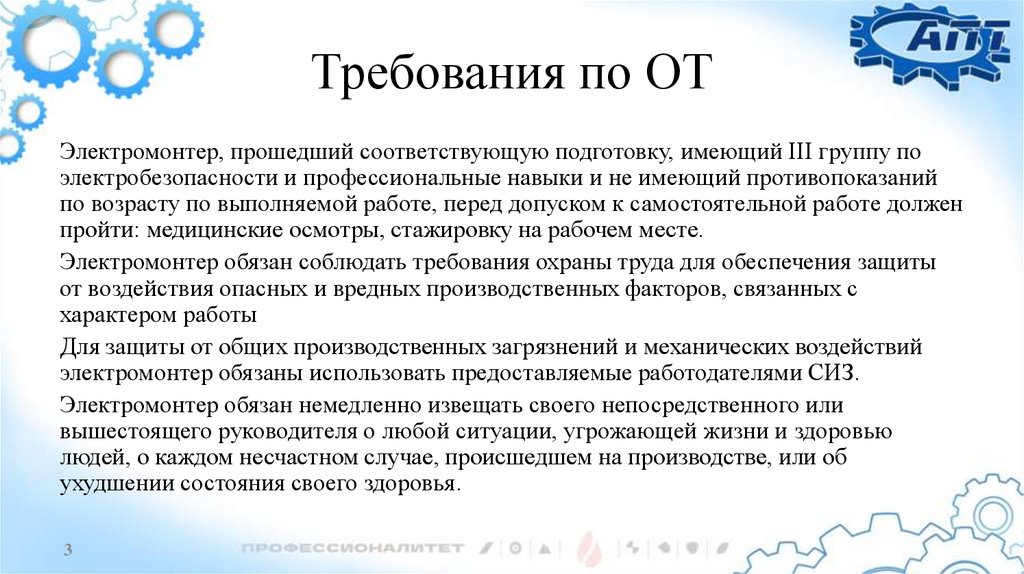 АПТ

Требования по ОТ

Электромонтер, прошедший соответствующую подготовку, имеющий III группу по электробезопасности и профессиональные навыки и не имеющий противопоказаний по возрасту по выполняемой работе, перед допуском к самостоятельной работе должен пройти: медицинские осмотры, стажировку на рабочем месте.

Электромонтер обязан соблюдать требования охраны труда для обеспечения защиты от воздействия опасных и вредных производственных факторов, связанных с характером работы

Для защиты от общих производственных загрязнений и механических воздействий электромонтер обязаны использовать предоставляемые работодателями СИЗ.

Электромонтер обязан немедленно извещать своего непосредственного или вышестоящего руководителя о любой ситуации, угрожающей жизни и здоровью людей, о каждом несчастном случае, происшедшем на производстве, или об ухудшении состояния своего здоровья.

3

ПРОФЕССИОНАЛИТЕТ